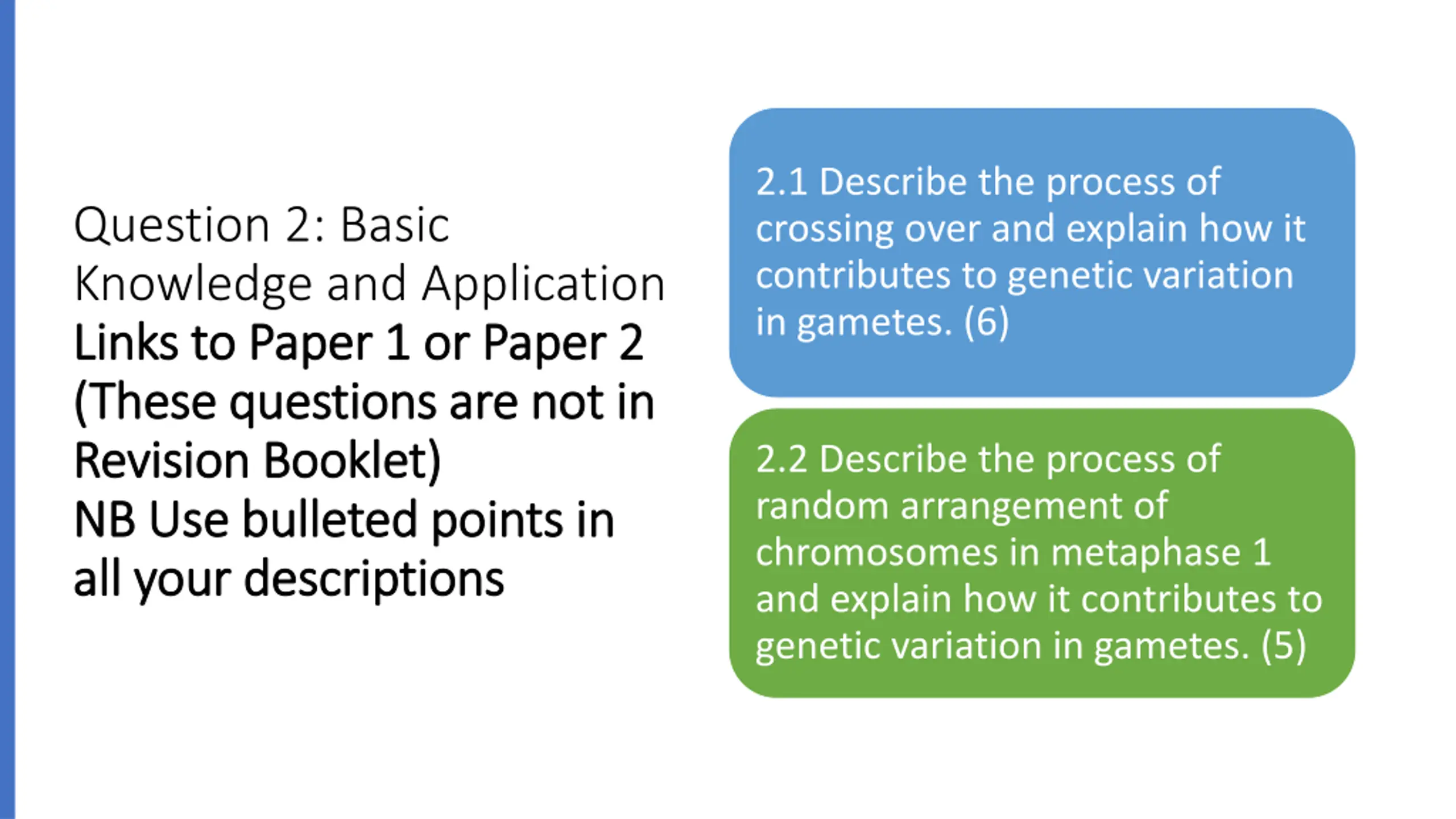 Question 2: Basic Knowledge and Application
Links to Paper 1 or Paper 2
(These questions are not in Revision Booklet)
NB Use bulleted points in all your descriptions

2.1 Describe the process of crossing over and explain how it contributes to genetic variation in gametes. (6)

2.2 Describe the process of random arrangement of chromosomes in metaphase 1 and explain how it contributes to genetic variation in gametes. (5)